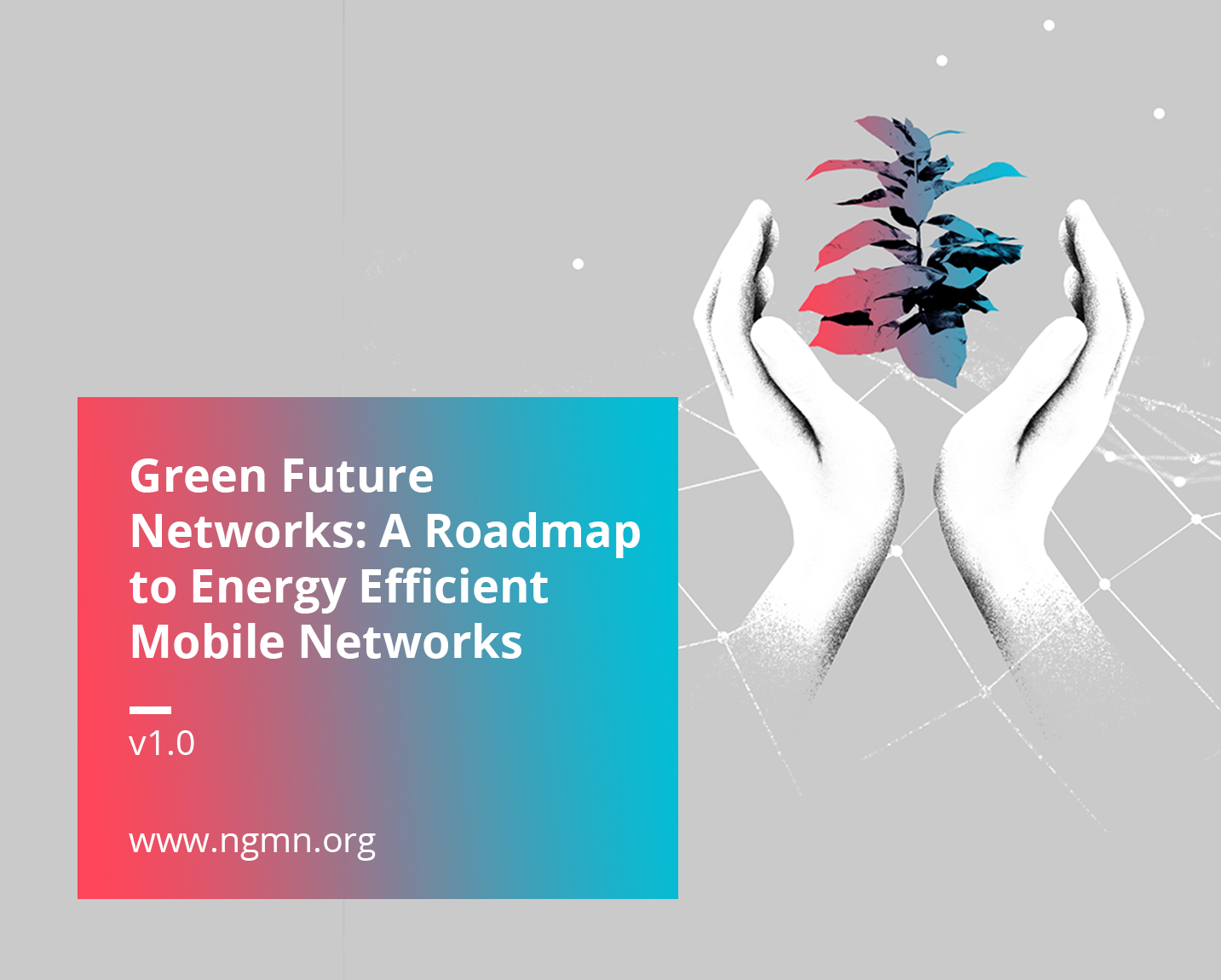 Green Future Networks: A Roadmap to Energy Efficient Mobile Networks

v1.0

www.ngmn.org